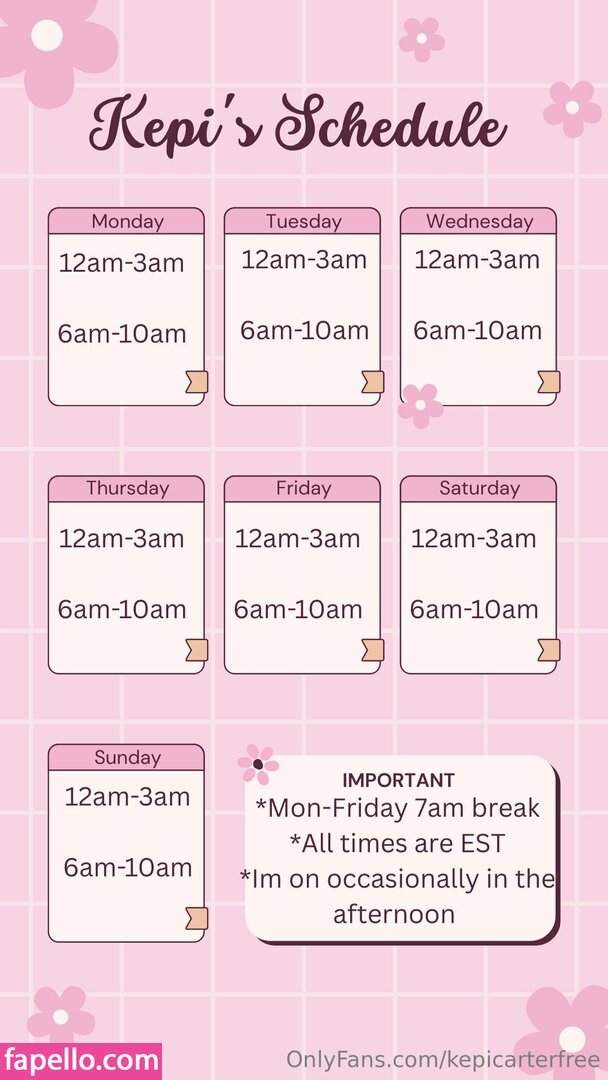 Kepi's Schedule

Monday
12am-3am
6am-10am

Tuesday
12am-3am
6am-10am

Wednesday
12am-3am
6am-10am

Thursday
12am-3am
6am-10am

Friday
12am-3am
6am-10am

Saturday
12am-3am
6am-10am

Sunday
12am-3am
6am-10am

IMPORTANT
*Mon-Friday 7am break
*All times are EST
*Im on occasionally in the afternoon

fapello.com

OnlyFans.com/kepicarterfree